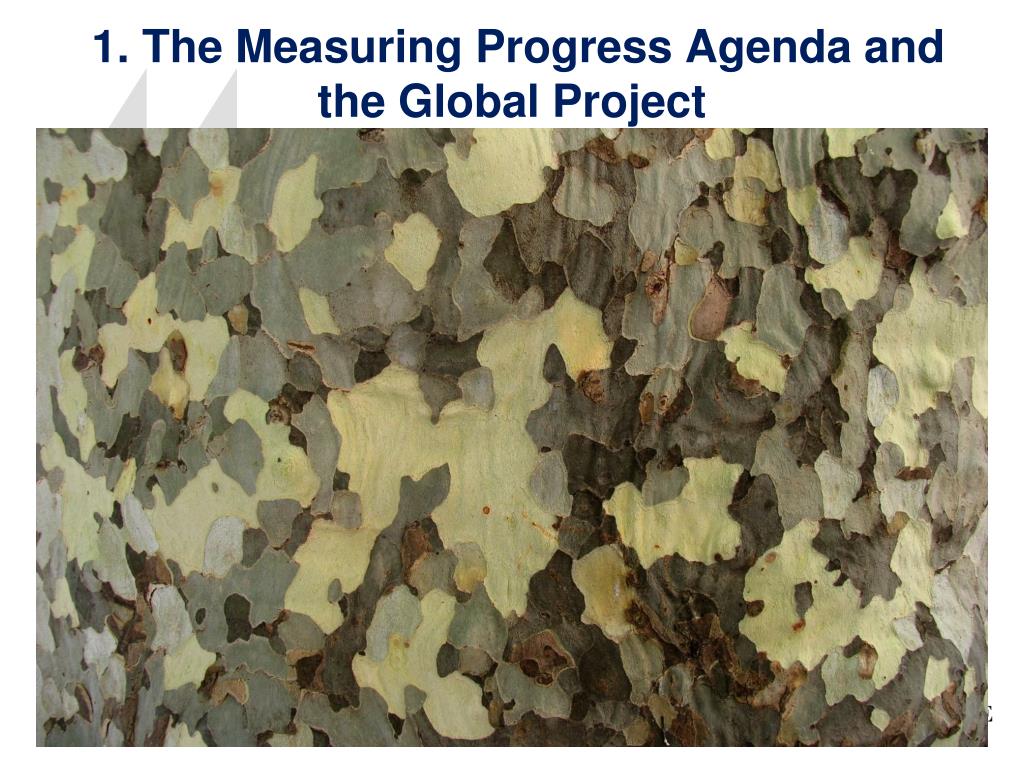 1. The Measuring Progress Agenda and the Global Project